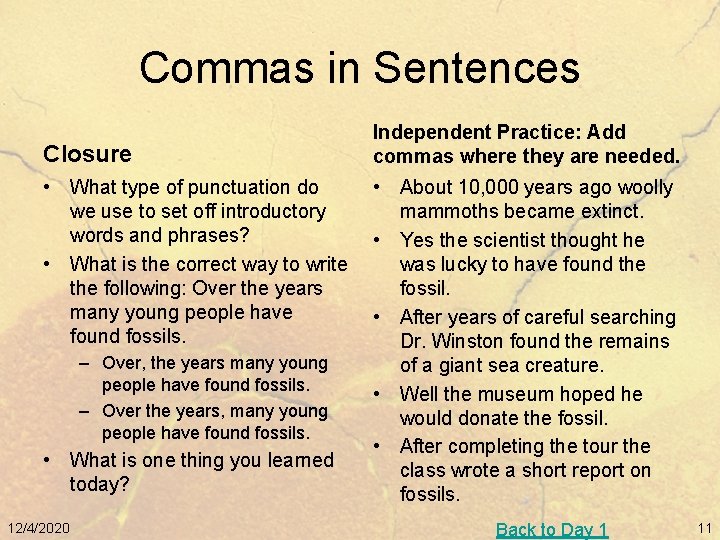 Commas in Sentences

Closure

• What type of punctuation do we use to set off introductory words and phrases?
• What is the correct way to write the following: Over the years many young people have found fossils.
– Over, the years many young people have found fossils.
– Over the years, many young people have found fossils.
• What is one thing you learned today?

Independent Practice: Add commas where they are needed.

• About 10,000 years ago woolly mammoths became extinct.
• Yes the scientist thought he was lucky to have found the fossil.
• After years of careful searching Dr. Winston found the remains of a giant sea creature.
• Well the museum hoped he would donate the fossil.
• After completing the tour the class wrote a short report on fossils.

12/4/2020

Back to Day 1

11